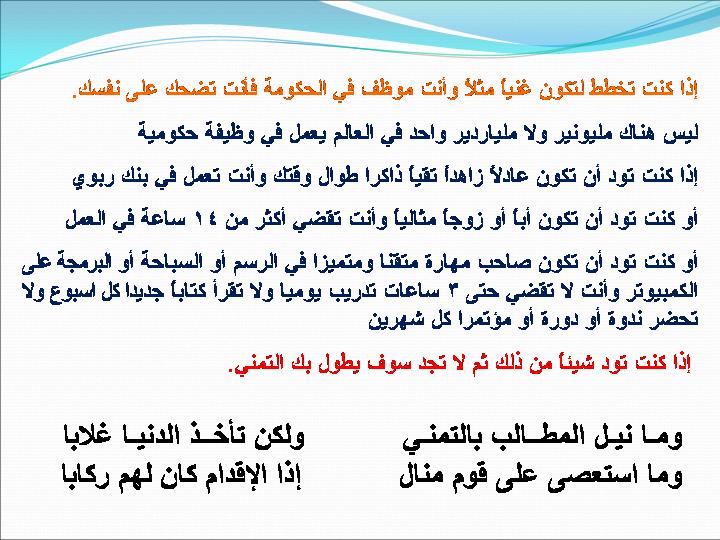 إذا كنت تخطط لتكون غنياً مثلاً وأنت موظف في الحكومة فأنت تضحك على نفسك.

ليس هناك مليونير ولا ملياردير واحد في العالم يعمل في وظيفة حكومية

إذا كنت تود أن تكون عادلاً زاهداً تقياً ذاكرا طوال وقتك وأنت تعمل في بنك ربوي

أو كنت تود أن تكون أباً أو زوجاً مثالياً وأنت تقضي أكثر من ١٤ ساعة في العمل

أو كنت تود أن تكون صاحب مهارة متقنا ومتميزا في الرسم أو السباحة أو البرمجة على الكمبيوتر وأنت لا تقضي حتى ٣ ساعات تدريب يوميا ولا تقرأ كتاباً جديدا كل اسبوع ولا تحضر ندوة أو دورة أو مؤتمرا كل شهرين

إذا كنت تود شيئاً من ذلك ثم لا تجد سوف يطول بك التمني.

وما نيل المطـالب بالتمنـي ولكن تأخـذ الدنيـا غلابا
وما استعصى على قوم منال إذا الإقدام كان لهم ركابا